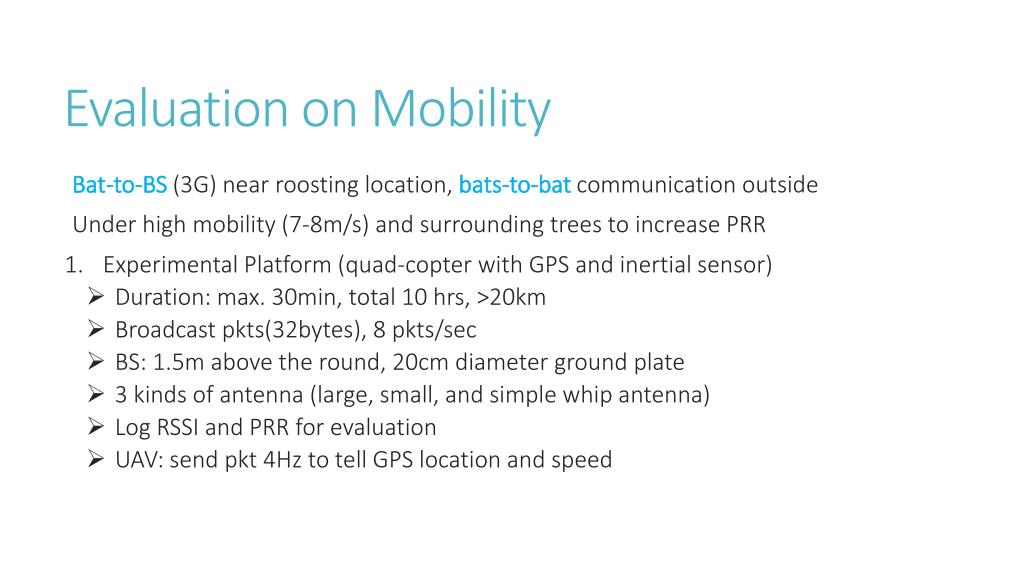 Evaluation on Mobility

Bat-to-BS (3G) near roosting location, bats-to-bat communication outside

Under high mobility (7-8m/s) and surrounding trees to increase PRR

1. Experimental Platform (quad-copter with GPS and inertial sensor)
➢ Duration: max. 30min, total 10 hrs, >20km
➢ Broadcast pkts(32bytes), 8 pkts/sec
➢ BS: 1.5m above the round, 20cm diameter ground plate
➢ 3 kinds of antenna (large, small, and simple whip antenna)
➢ Log RSSI and PRR for evaluation
➢ UAV: send pkt 4Hz to tell GPS location and speed